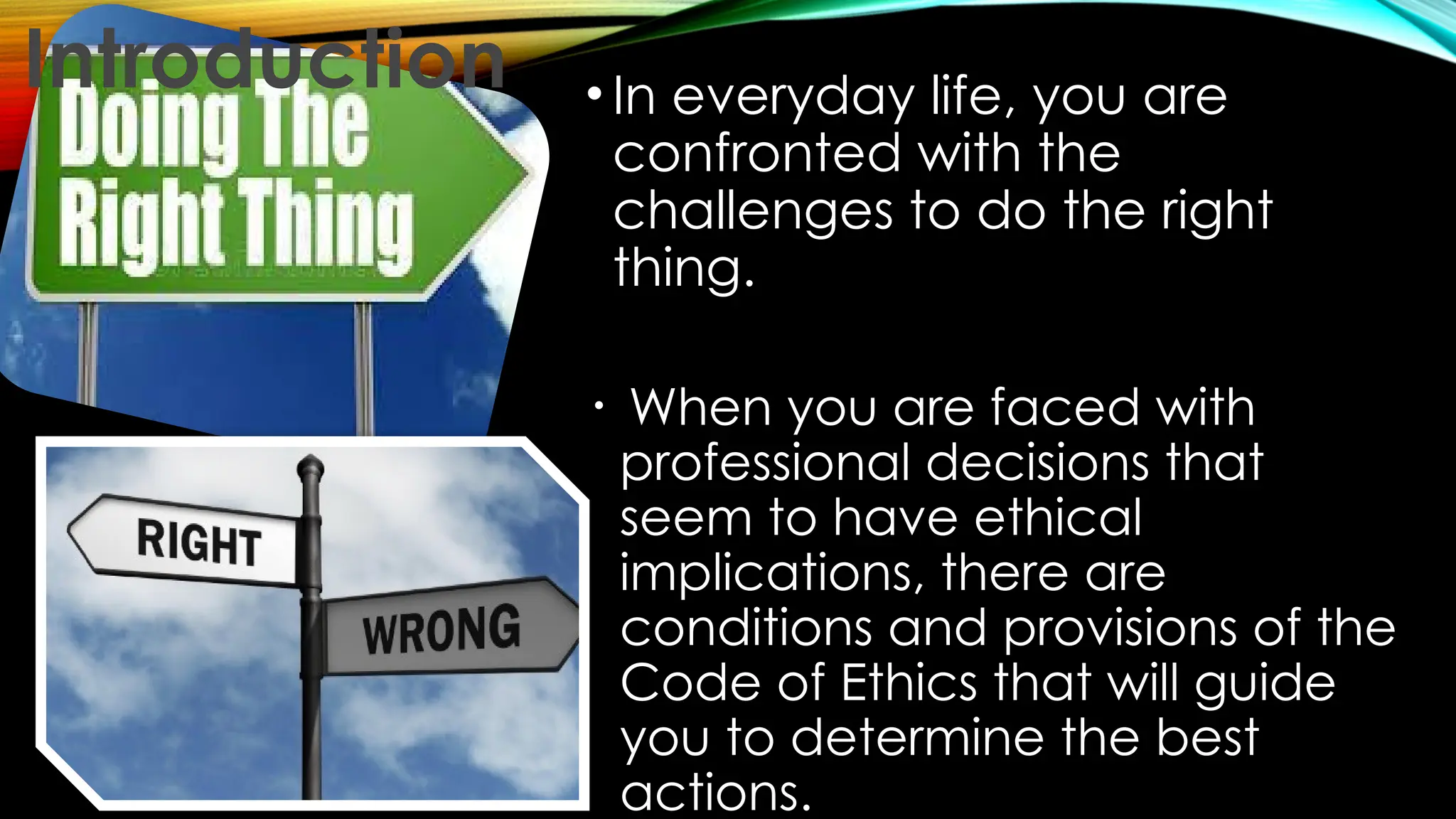 Introduction

Doing The Right Thing

RIGHT

WRONG

• In everyday life, you are confronted with the challenges to do the right thing.

• When you are faced with professional decisions that seem to have ethical implications, there are conditions and provisions of the Code of Ethics that will guide you to determine the best actions.